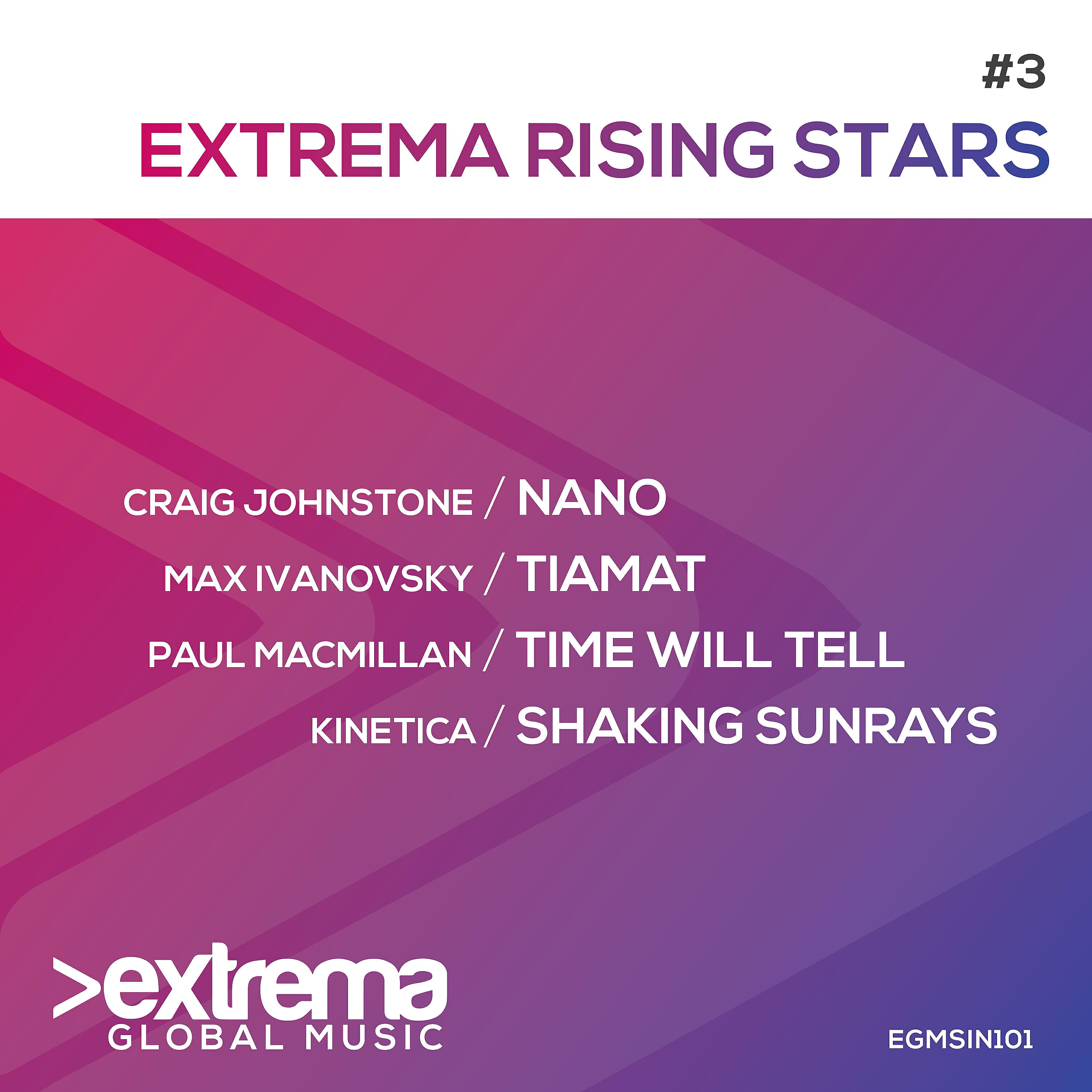 #3
EXTREMA RISING STARS

CRAIG JOHNSTONE / NANO
MAX IVANOVSKY / TIAMAT
PAUL MACMILLAN / TIME WILL TELL
KINETICA / SHAKING SUNRAYS

>extrema
GLOBAL MUSIC

EGMSIN101